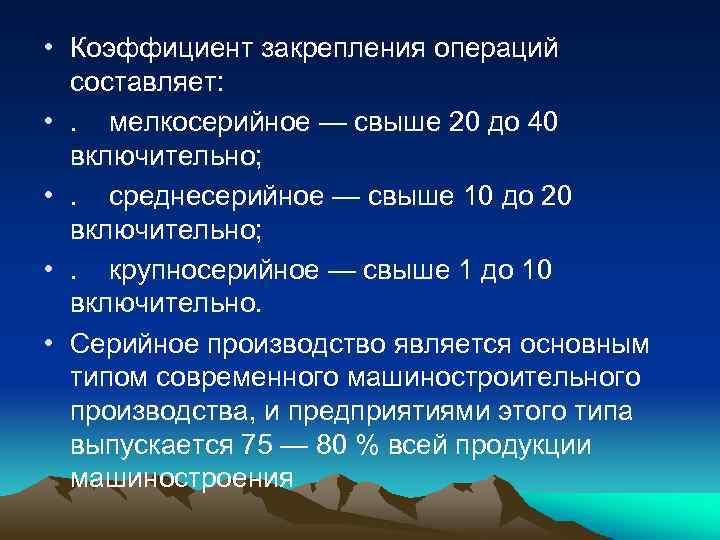 • Коэффициент закрепления операций составляет:

• .  мелкосерийное — свыше 20 до 40 включительно;

• .  среднесерийное — свыше 10 до 20 включительно;

• .  крупносерийное — свыше 1 до 10 включительно.

• Серийное производство является основным типом современного машиностроительного производства, и предприятиями этого типа выпускается 75 — 80 % всей продукции машиностроения